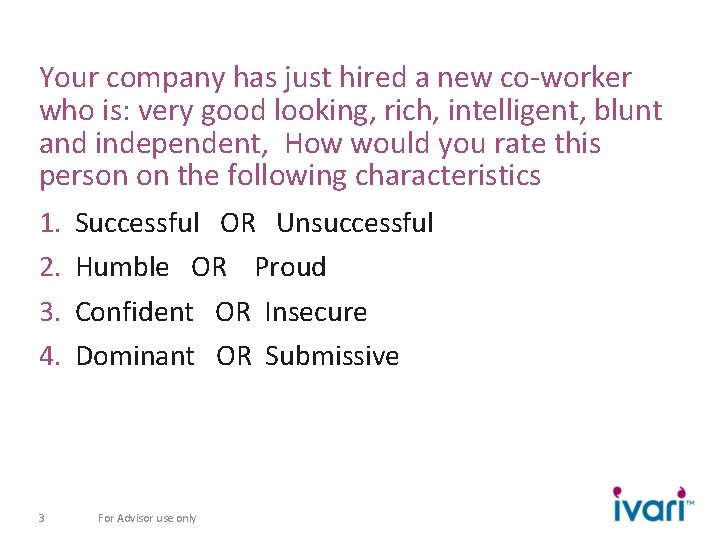 Your company has just hired a new co-worker who is: very good looking, rich, intelligent, blunt and independent, How would you rate this person on the following characteristics

1. Successful OR Unsuccessful
2. Humble OR Proud
3. Confident OR Insecure
4. Dominant OR Submissive

3 For Advisor use only

ivari™